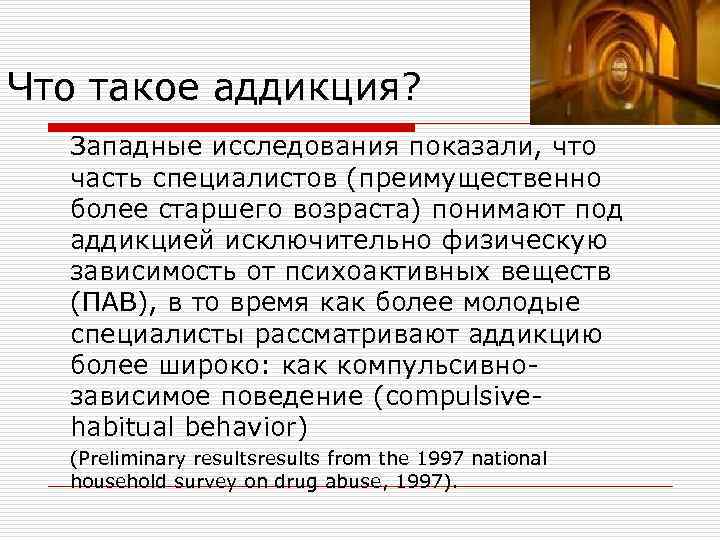 Что такое аддикция?

Западные исследования показали, что часть специалистов (преимущественно более старшего возраста) понимают под аддикцией исключительно физическую зависимость от психоактивных веществ (ПАВ), в то время как более молодые специалисты рассматривают аддикцию более широко: как компульсивно-зависимое поведение (compulsive-habitual behavior)

(Preliminary resultsresults from the 1997 national household survey on drug abuse, 1997).